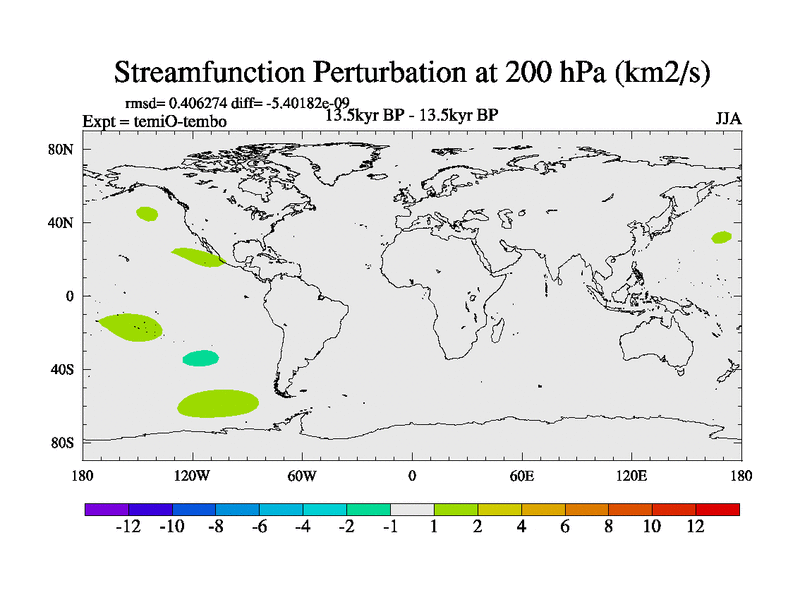 Streamfunction Perturbation at 200 hPa (km2/s)

rmsd= 0.406274 diff= -5.40182e-09

Expt = temiO-tembo

13.5kyr BP - 13.5kyr BP

JJA

80N
40N
0
40S
80S

180
120W
60W
0
60E
120E
180

-12 -10 -8 -6 -4 -2 -1 1 2 4 6 8 10 12